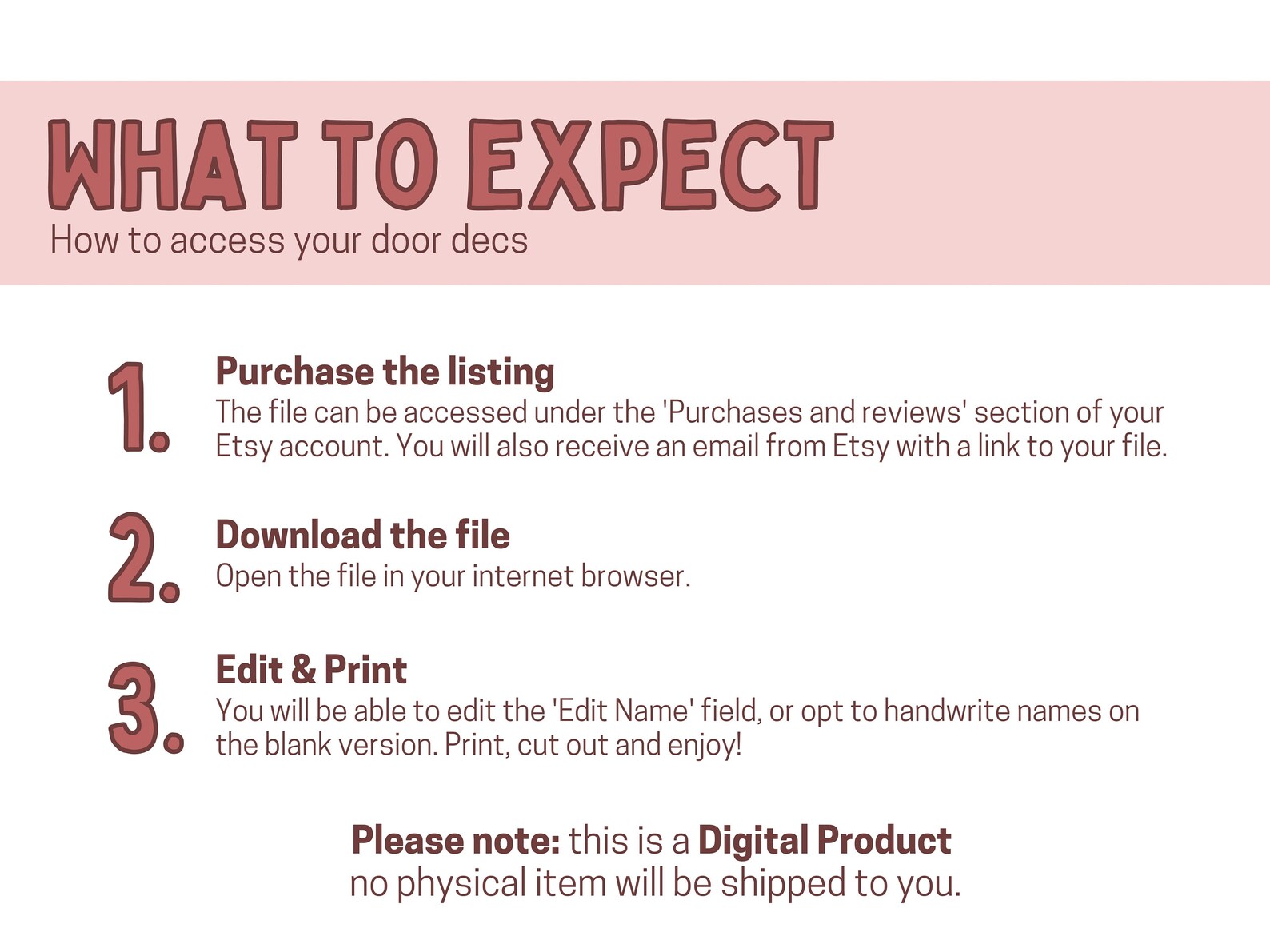 WHAT TO EXPECT
How to access your door decs

1. Purchase the listing
The file can be accessed under the 'Purchases and reviews' section of your Etsy account. You will also receive an email from Etsy with a link to your file.

2. Download the file
Open the file in your internet browser.

3. Edit & Print
You will be able to edit the 'Edit Name' field, or opt to handwrite names on the blank version. Print, cut out and enjoy!

Please note: this is a Digital Product
no physical item will be shipped to you.